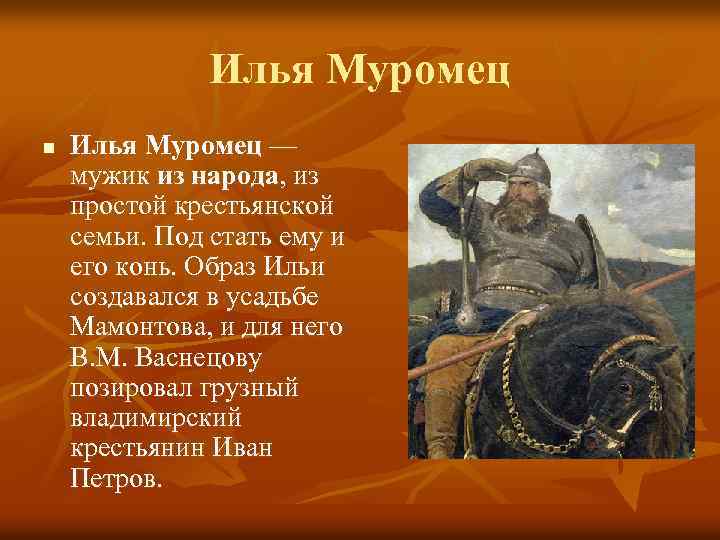 Илья Муромец

Илья Муромец — мужик из народа, из простой крестьянской семьи. Под стать ему и его конь. Образ Ильи создавался в усадьбе Мамонтова, и для него В.М. Васнецову позировал грузный владимирский крестьянин Иван Петров.